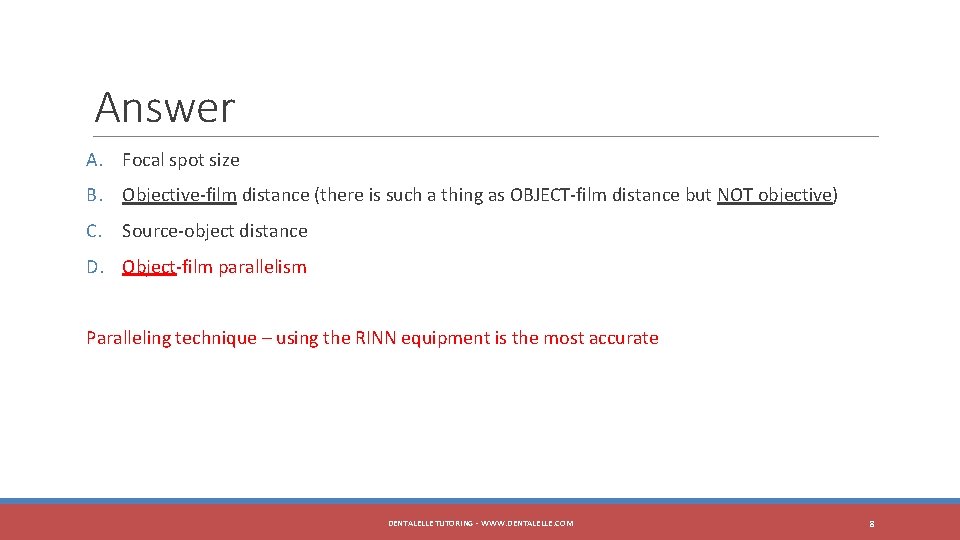 Answer

A. Focal spot size

B. Objective-film distance (there is such a thing as OBJECT-film distance but NOT objective)

C. Source-object distance

D. Object-film parallelism

Paralleling technique – using the RINN equipment is the most accurate

DENTALELLE TUTORING - WWW.DENTALELLE.COM

8